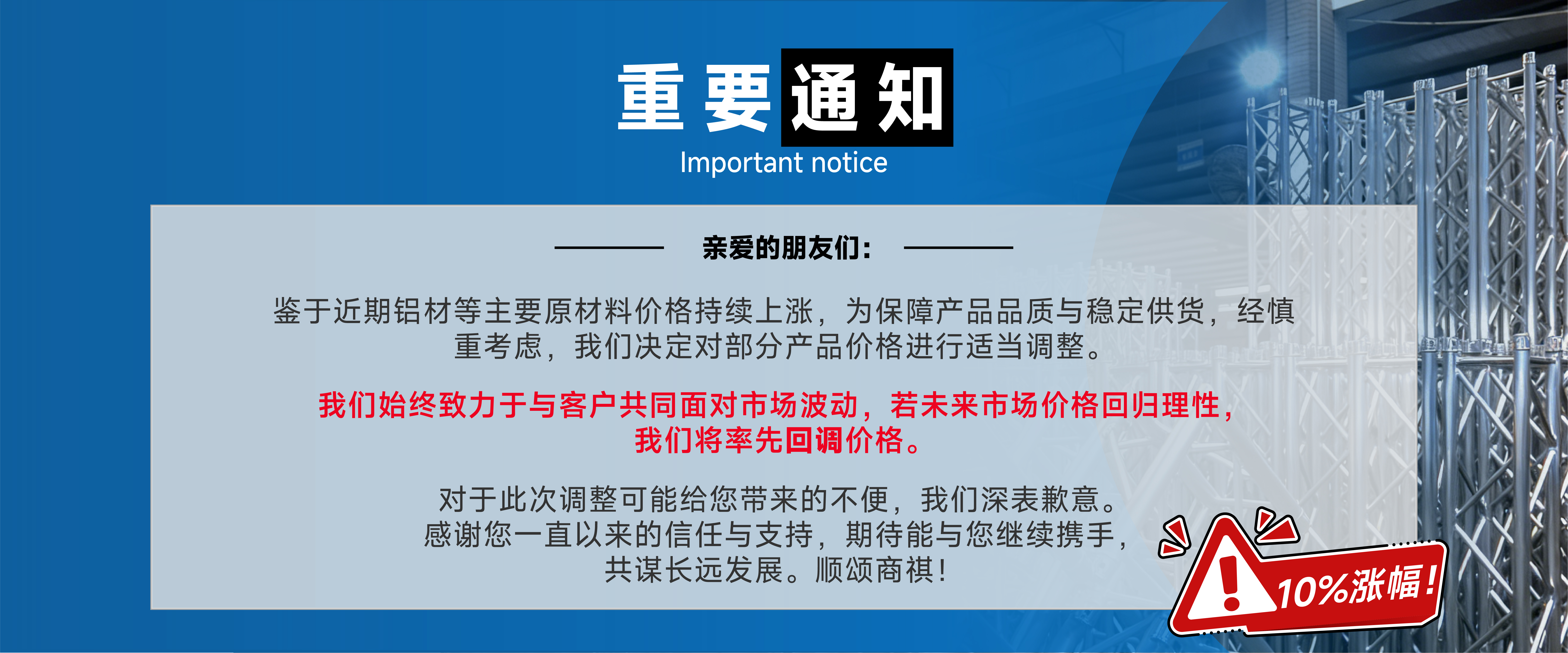 重要通知
Important notice

亲爱的朋友们：

鉴于近期铝材等主要原材料价格持续上涨，为保障产品品质与稳定供货，经慎重考虑，我们决定对部分产品价格进行适当调整。

我们始终致力于与客户共同面对市场波动，若未来市场价格回归理性，我们将率先回调价格。

对于此次调整可能给您带来的不便，我们深表歉意。感谢您一直以来的信任与支持，期待能与您继续携手，共谋长远发展。顺颂商祺！

10%涨幅！